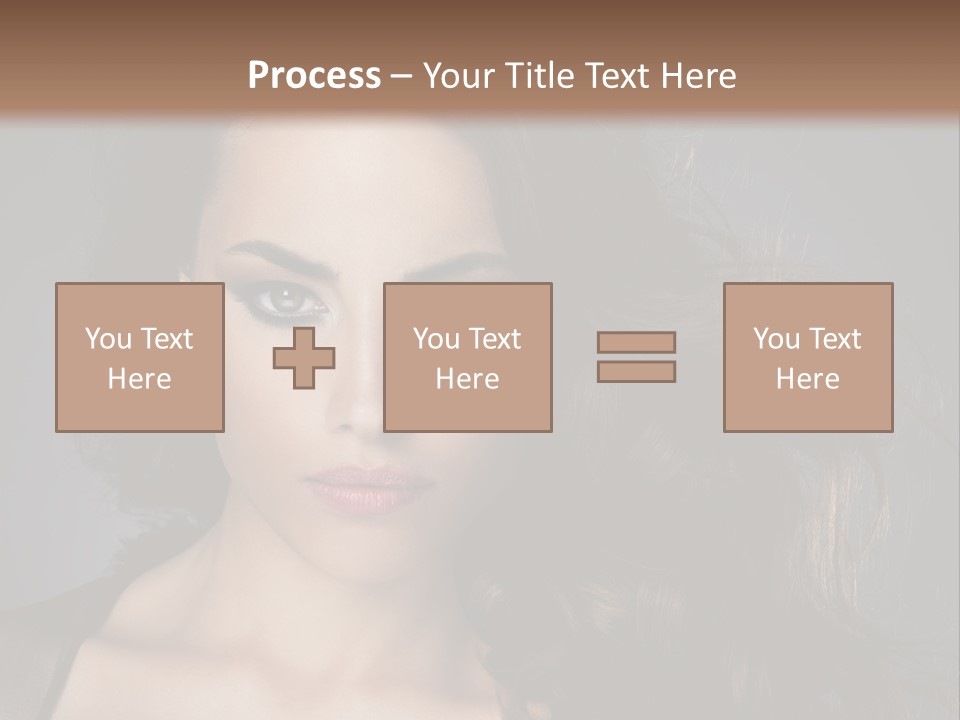 Process – Your Title Text Here

You Text Here

You Text Here

You Text Here